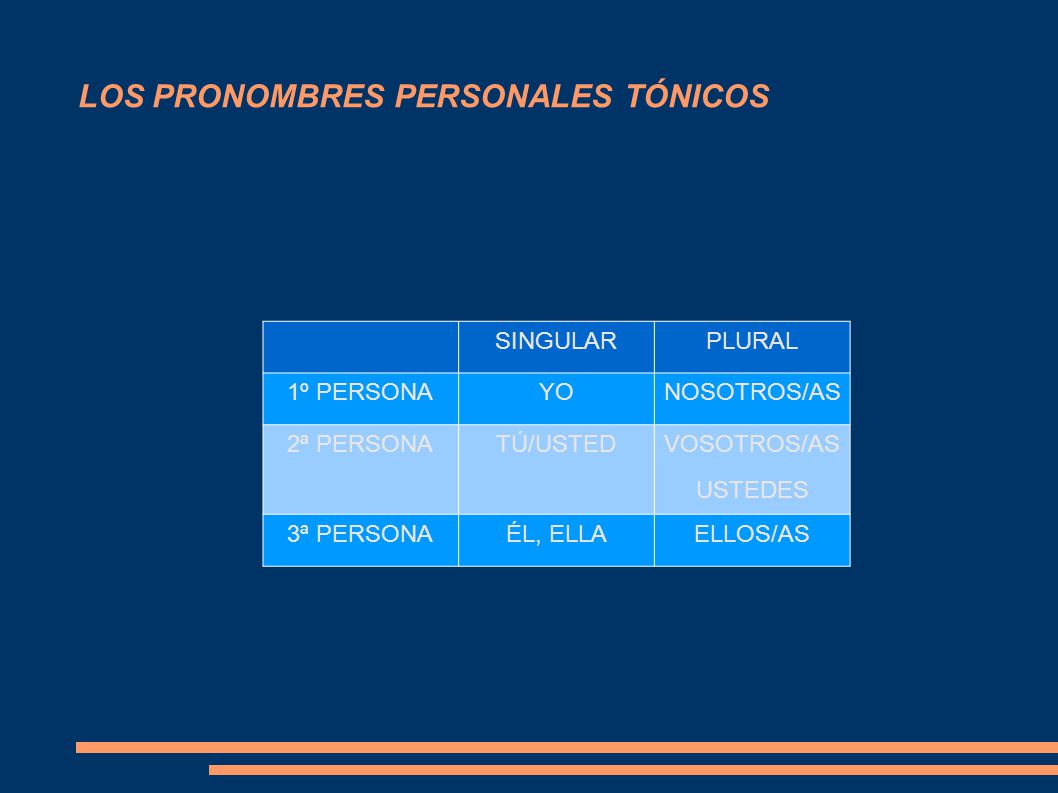 LOS PRONOMBRES PERSONALES TÓNICOS

| | SINGULAR | PLURAL |
|---|---|---|
| 1º PERSONA | YO | NOSOTROS/AS |
| 2ª PERSONA | TÚ/USTED | VOSOTROS/AS USTEDES |
| 3ª PERSONA | ÉL, ELLA | ELLOS/AS |